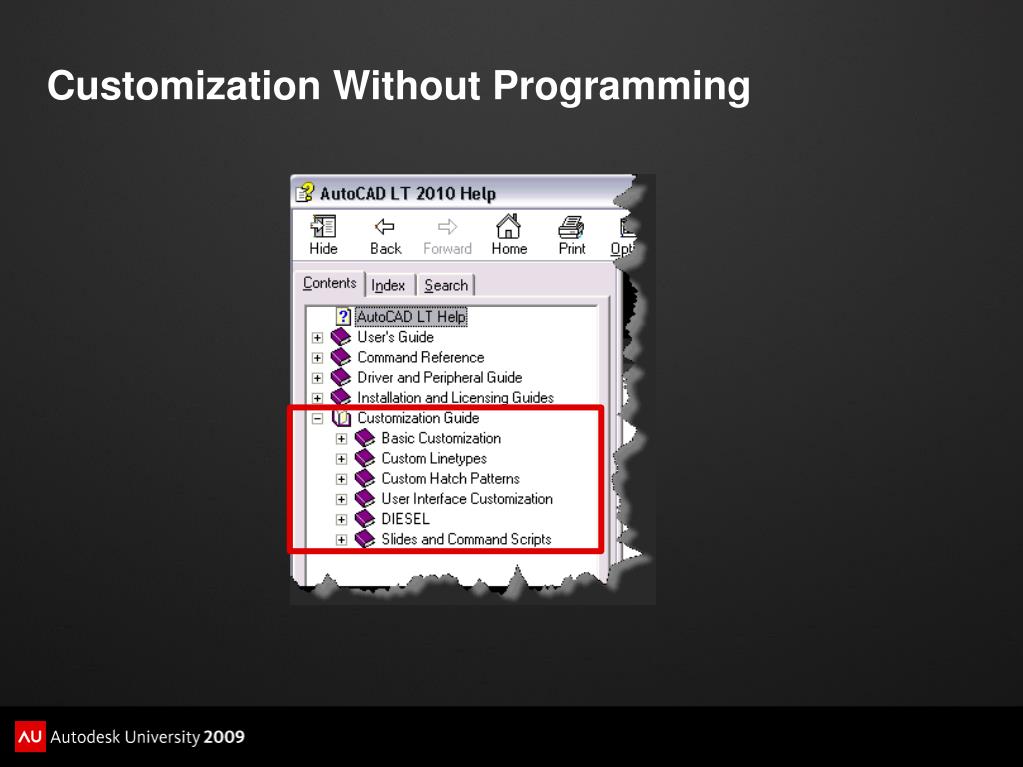 Customization Without Programming

AutoCAD LT 2010 Help

Hide Back Forward Home Print Opt

Contents Index Search

AutoCAD LT Help
User's Guide
Command Reference
Driver and Peripheral Guide
Installation and Licensing Guides
Customization Guide
Basic Customization
Custom Linetypes
Custom Hatch Patterns
User Interface Customization
DIESEL
Slides and Command Scripts

AU Autodesk University 2009